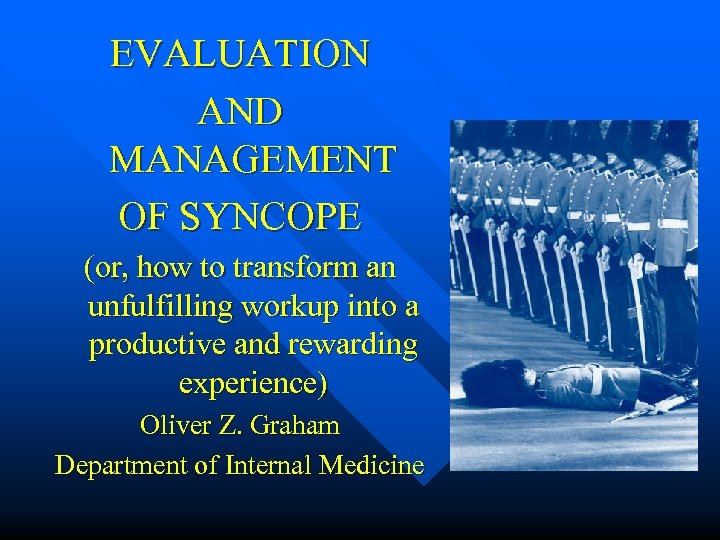 EVALUATION
AND
MANAGEMENT
OF SYNCOPE

(or, how to transform an unfulfilling workup into a productive and rewarding experience)

Oliver Z. Graham
Department of Internal Medicine